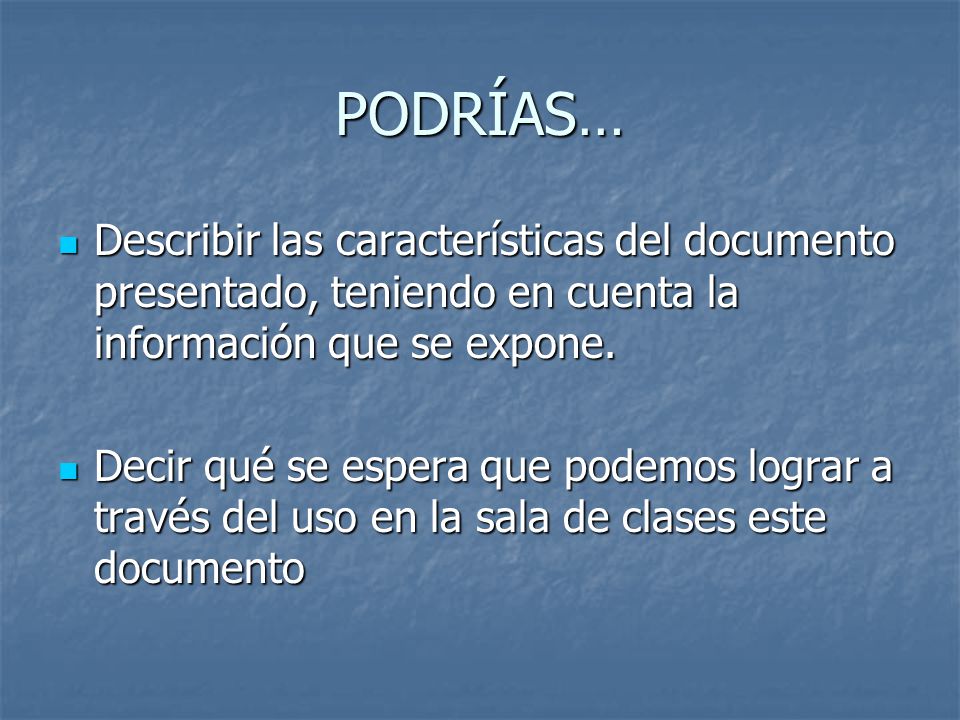 PODRÍAS…

Describir las características del documento presentado, teniendo en cuenta la información que se expone.

Decir qué se espera que podemos lograr a través del uso en la sala de clases este documento